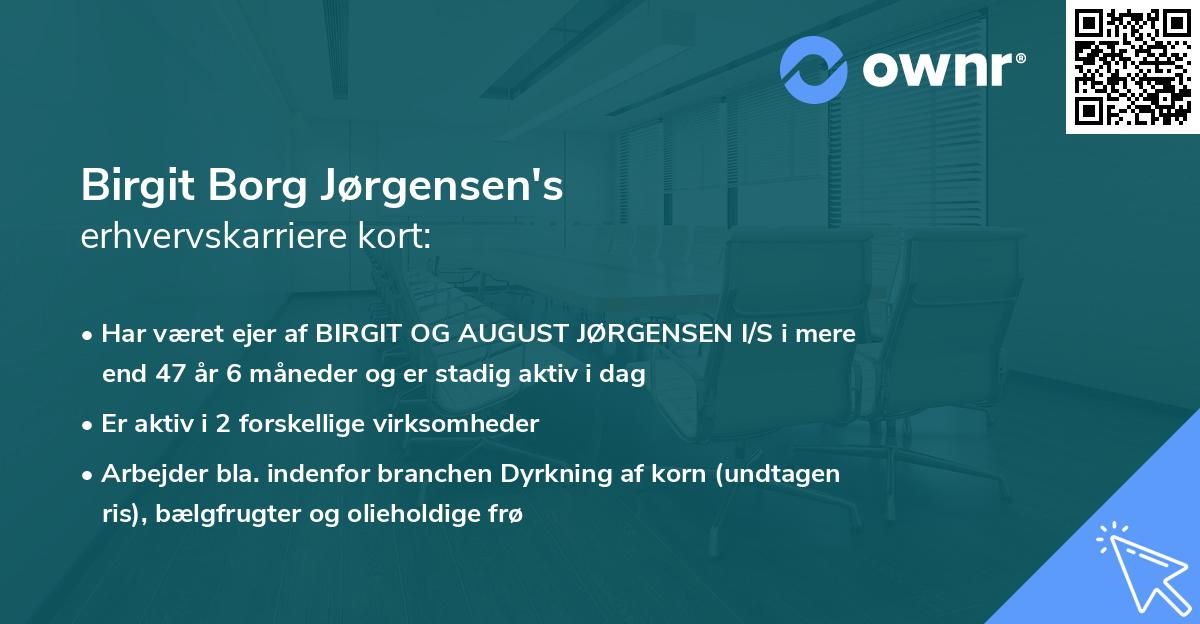 ownr®

Birgit Borg Jørgensen's
erhvervskarriere kort:

• Har været ejer af BIRGIT OG AUGUST JØRGENSEN I/S i mere end 47 år 6 måneder og er stadig aktiv i dag

• Er aktiv i 2 forskellige virksomheder

• Arbejder bla. indenfor branchen Dyrkning af korn (undtagen ris), bælgfrugter og olieholdige frø